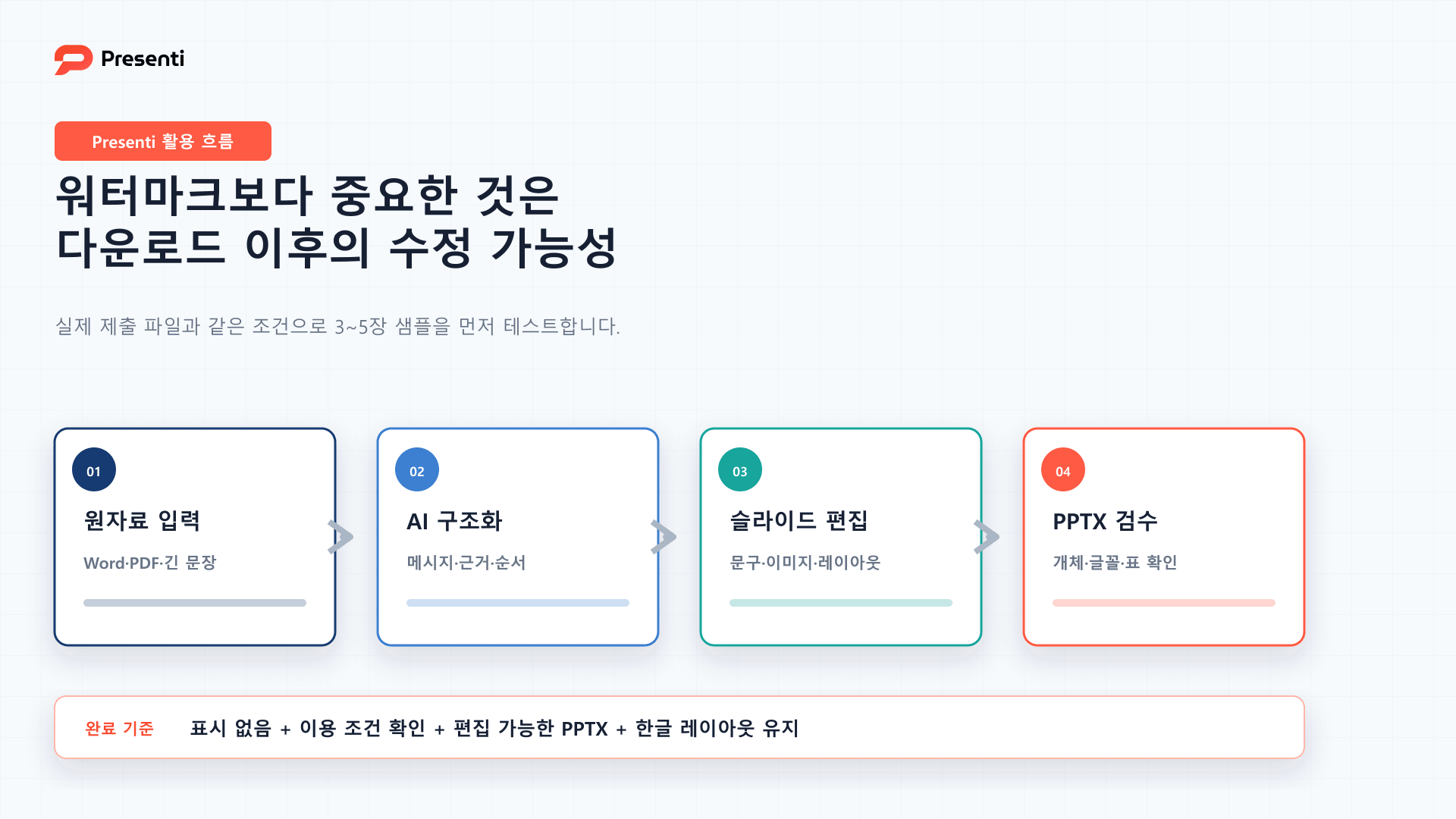 Presenti

Presenti 활용 흐름

워터마크보다 중요한 것은
다운로드 이후의 수정 가능성

실제 제출 파일과 같은 조건으로 3~5장 샘플을 먼저 테스트합니다.

01
원자료 입력
Word·PDF·긴 문장

02
AI 구조화
메시지·근거·순서

03
슬라이드 편집
문구·이미지·레이아웃

04
PPTX 검수
개체·글꼴·표 확인

완료 기준 표시 없음 + 이용 조건 확인 + 편집 가능한 PPTX + 한글 레이아웃 유지